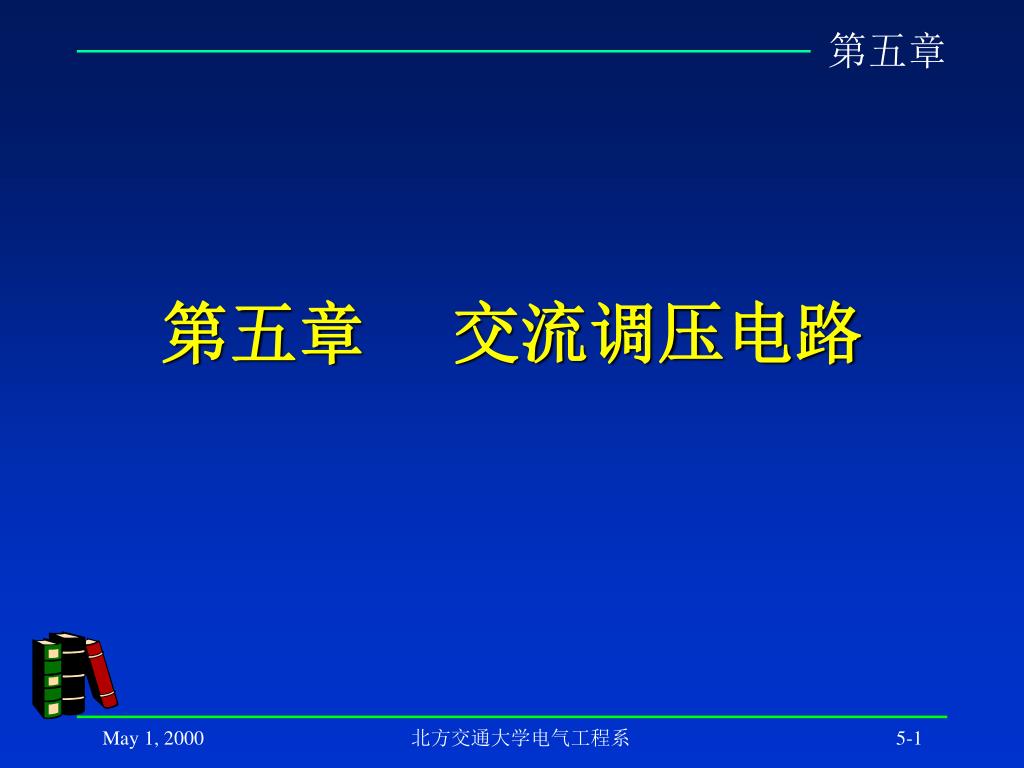 第五章

第五章　交流调压电路

May 1, 2000

北方交通大学电气工程系

5-1